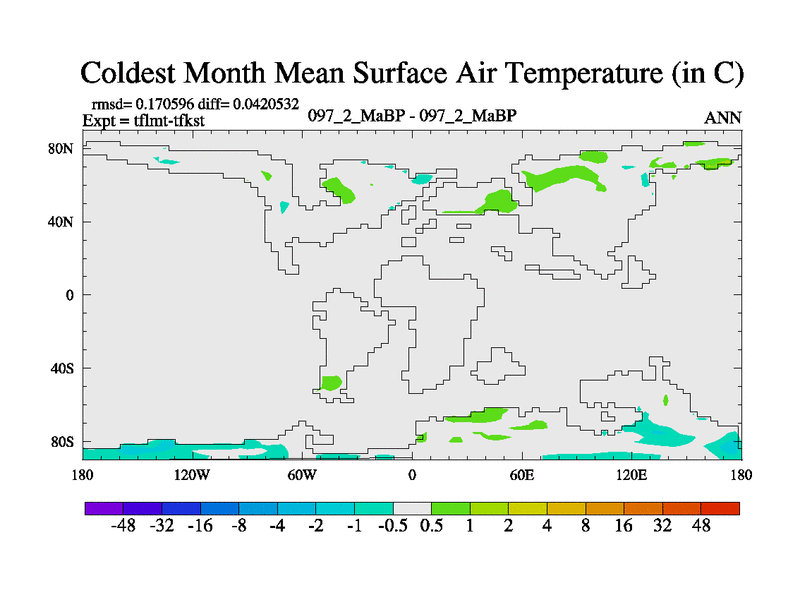 Coldest Month Mean Surface Air Temperature (in C)

rmsd= 0.170596 diff= 0.0420532
Expt = tflmt-tfkst

097_2_MaBP - 097_2_MaBP

ANN

80N
40N
0
40S
80S

180
120W
60W
0
60E
120E
180

-48 -32 -16 -8 -4 -2 -1 -0.5 0.5 1 2 4 8 16 32 48